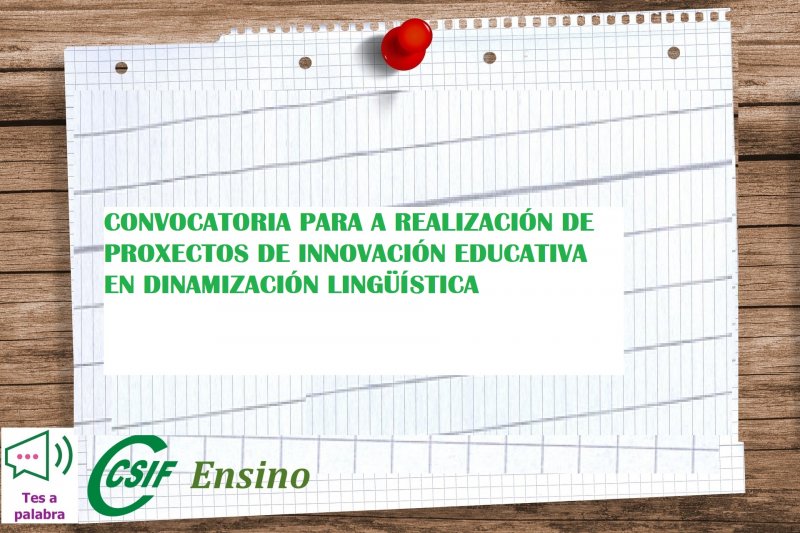 CONVOCATORIA PARA A REALIZACIÓN DE PROXECTOS DE INNOVACIÓN EDUCATIVA EN DINAMIZACIÓN LINGÜÍSTICA

Tes a palabra

CSIF Ensino